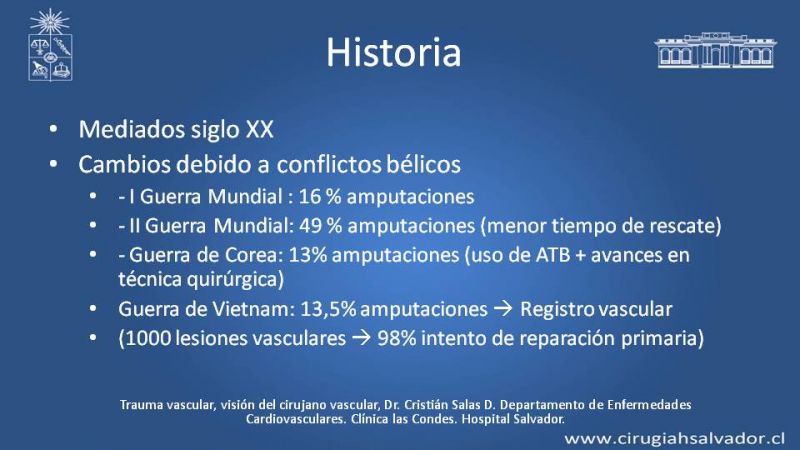 Historia

• Mediados siglo XX
• Cambios debido a conflictos bélicos
  • - I Guerra Mundial : 16 % amputaciones
  • - II Guerra Mundial: 49 % amputaciones (menor tiempo de rescate)
  • - Guerra de Corea: 13% amputaciones (uso de ATB + avances en técnica quirúrgica)
  • Guerra de Vietnam: 13,5% amputaciones → Registro vascular
  • (1000 lesiones vasculares → 98% intento de reparación primaria)

Trauma vascular, visión del cirujano vascular, Dr. Cristián Salas D. Departamento de Enfermedades Cardiovasculares. Clínica las Condes. Hospital Salvador.

www.cirugiahsalvador.cl